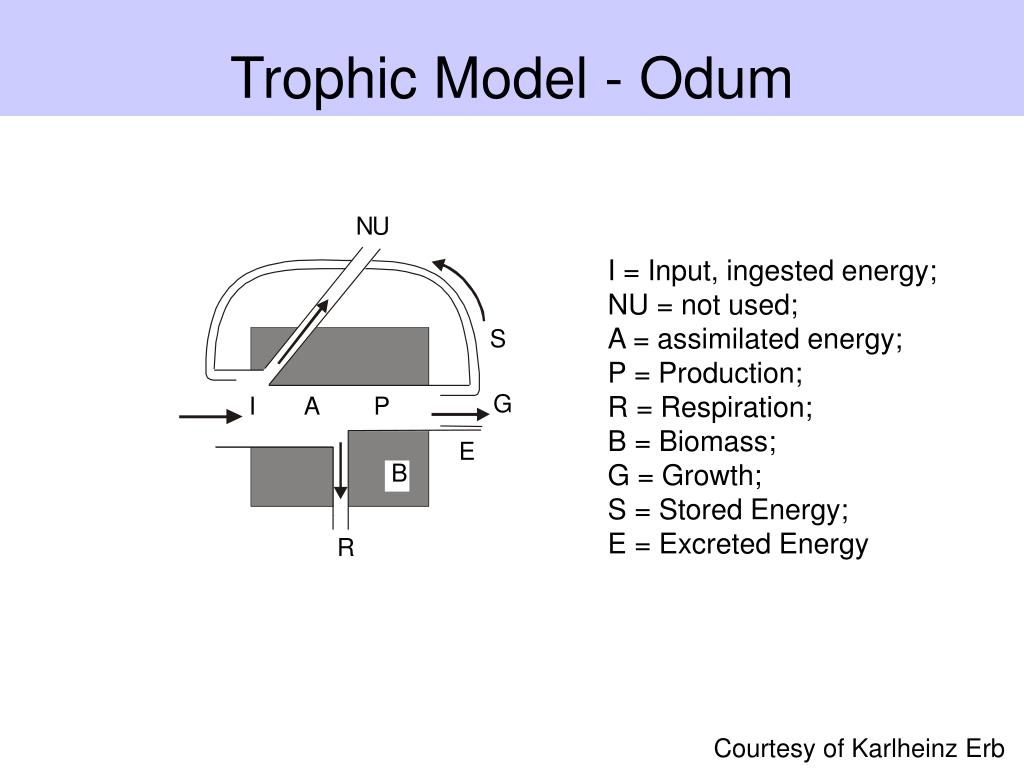 Trophic Model - Odum

NU
S
I A P
G
E
B
R

I = Input, ingested energy;
NU = not used;
A = assimilated energy;
P = Production;
R = Respiration;
B = Biomass;
G = Growth;
S = Stored Energy;
E = Excreted Energy

Courtesy of Karlheinz Erb